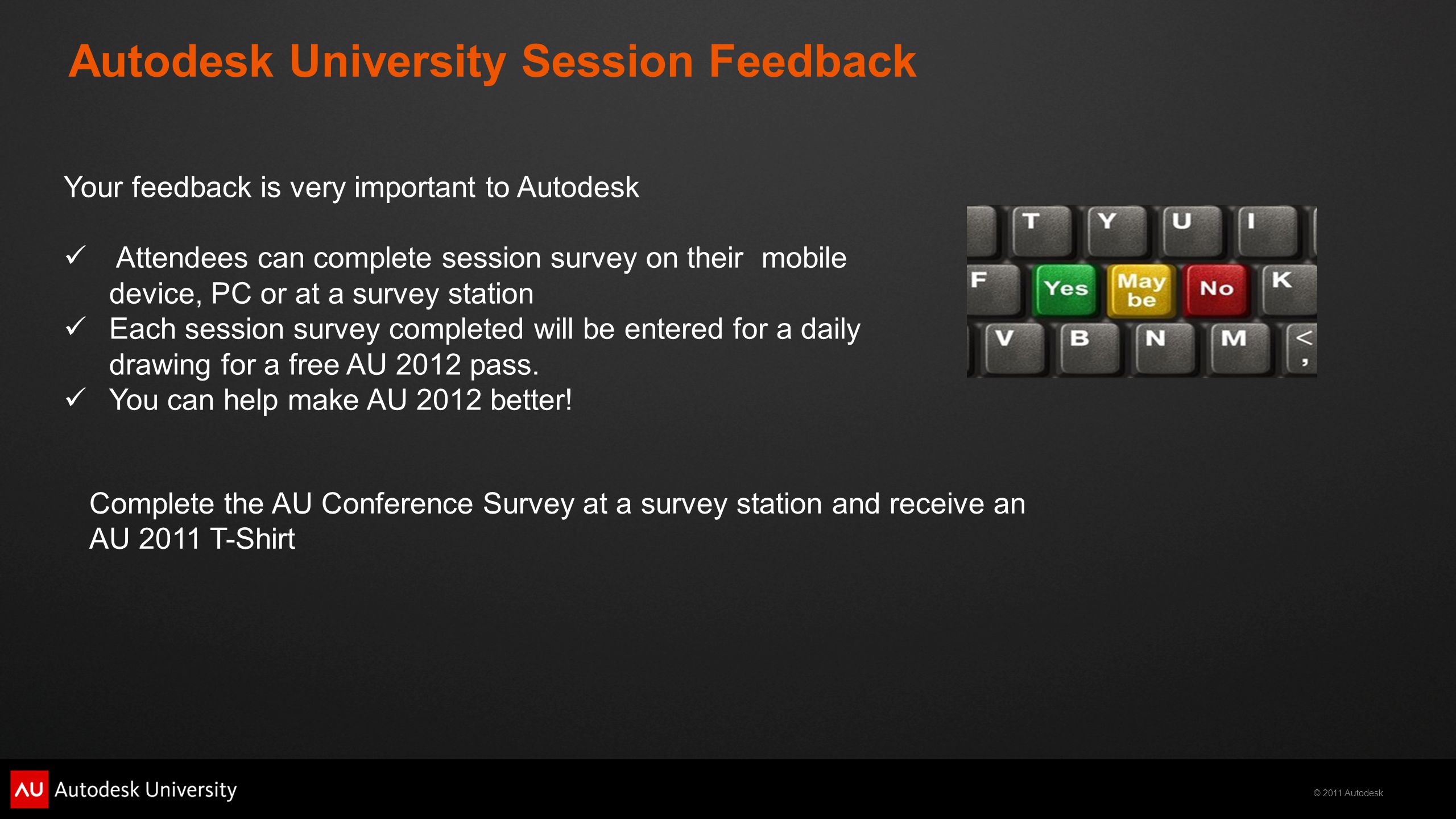 Autodesk University Session Feedback

Your feedback is very important to Autodesk

✓ Attendees can complete session survey on their mobile device, PC or at a survey station
✓ Each session survey completed will be entered for a daily drawing for a free AU 2012 pass.
✓ You can help make AU 2012 better!

T Y U I
F Yes May be No K
V B N M < ,

Complete the AU Conference Survey at a survey station and receive an AU 2011 T-Shirt

AU Autodesk University

© 2011 Autodesk